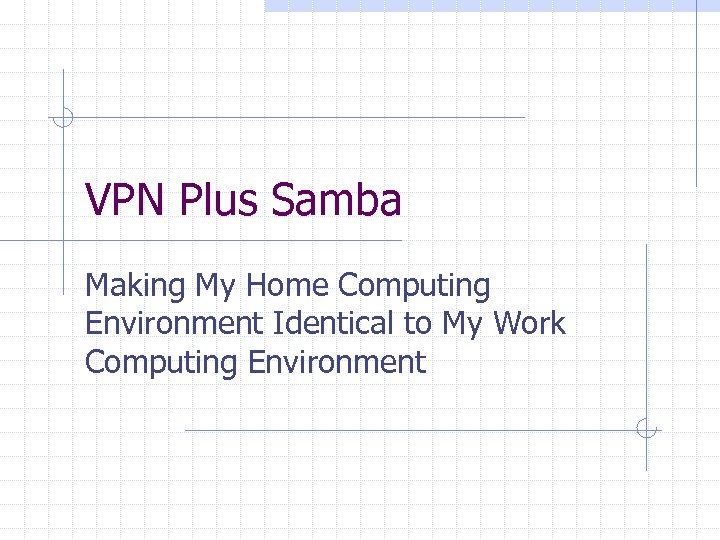 VPN Plus Samba

Making My Home Computing Environment Identical to My Work Computing Environment